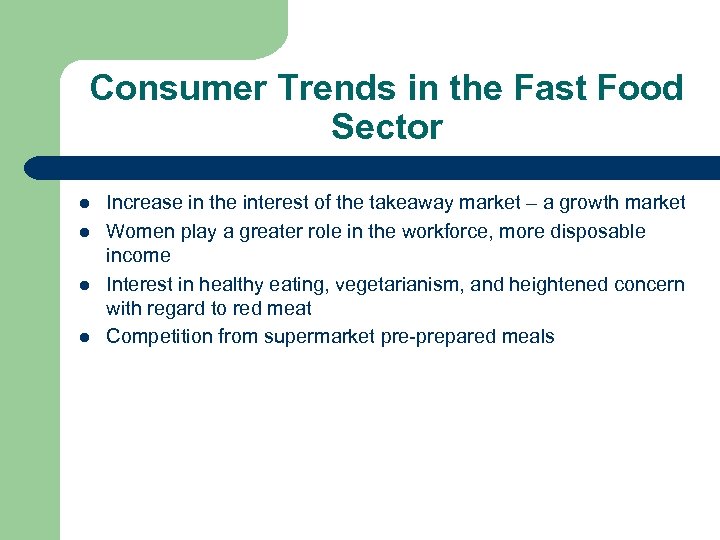 Consumer Trends in the Fast Food Sector

- Increase in the interest of the takeaway market – a growth market
- Women play a greater role in the workforce, more disposable income
- Interest in healthy eating, vegetarianism, and heightened concern with regard to red meat
- Competition from supermarket pre-prepared meals